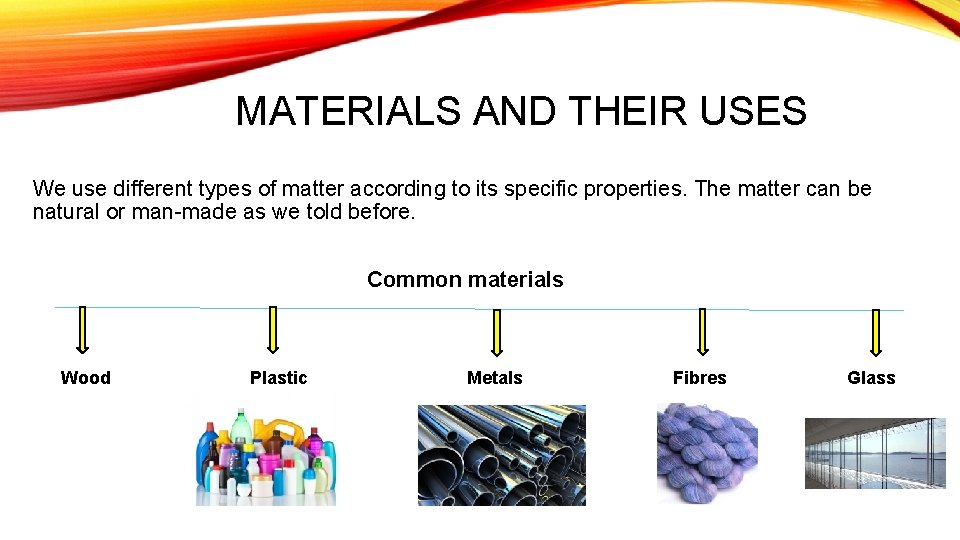 MATERIALS AND THEIR USES

We use different types of matter according to its specific properties. The matter can be natural or man-made as we told before.

Common materials

Wood

Plastic

Metals

Fibres

Glass